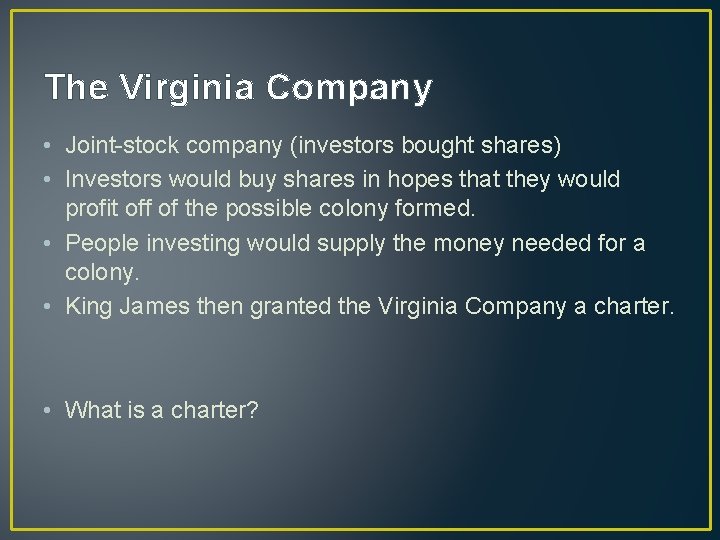 The Virginia Company

• Joint-stock company (investors bought shares)
• Investors would buy shares in hopes that they would profit off of the possible colony formed.
• People investing would supply the money needed for a colony.
• King James then granted the Virginia Company a charter.

• What is a charter?